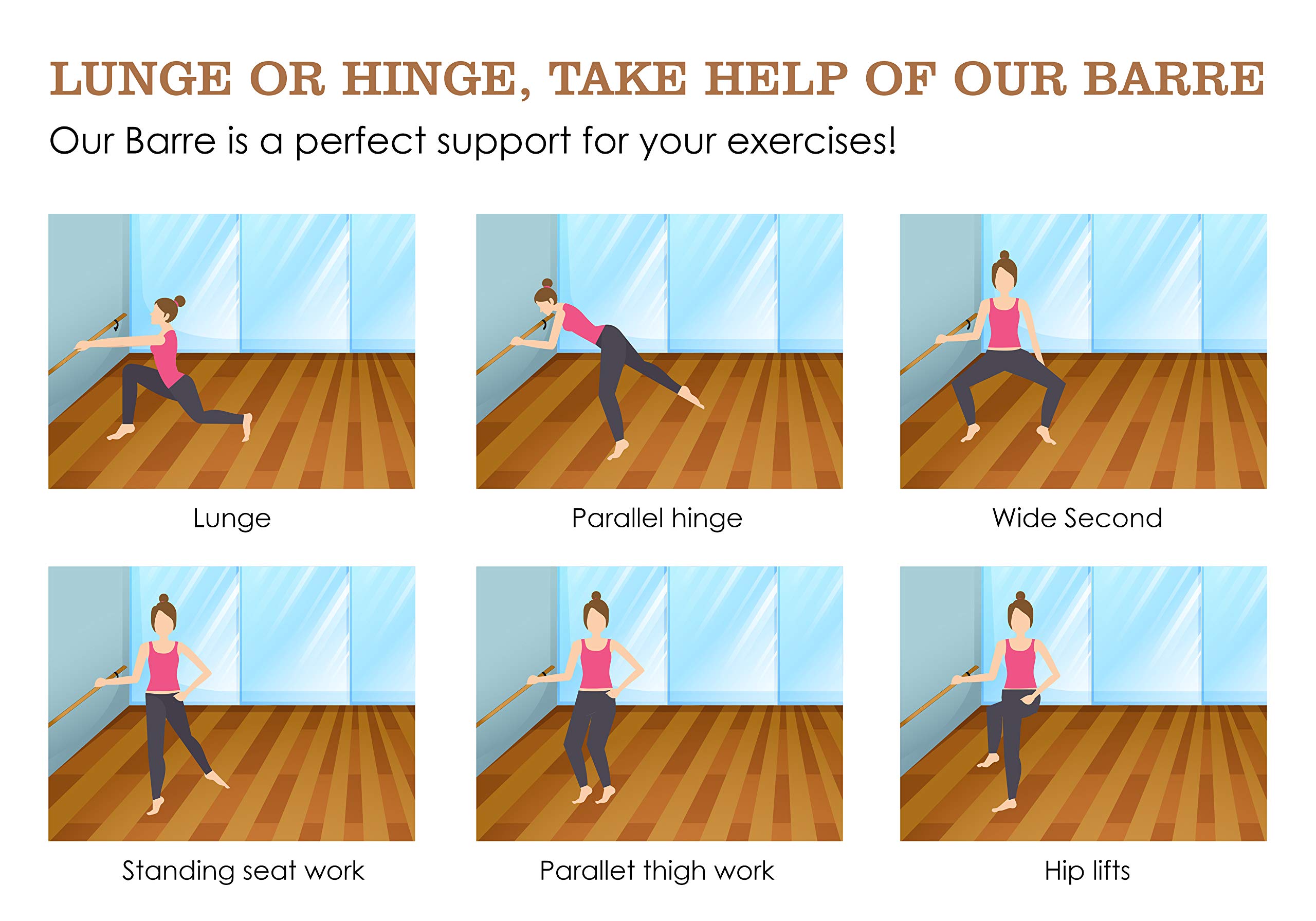 LUNGE OR HINGE, TAKE HELP OF OUR BARRE

Our Barre is a perfect support for your exercises!

Lunge

Parallel hinge

Wide Second

Standing seat work

Parallet thigh work

Hip lifts